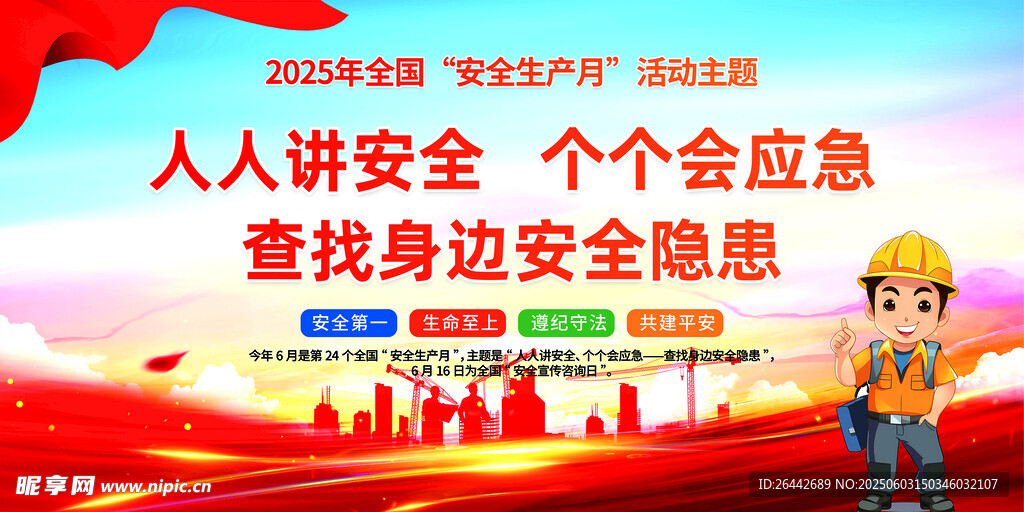 2025年全国“安全生产月”活动主题

人人讲安全　个个会应急
查找身边安全隐患

安全第一　生命至上　遵纪守法　共建平安

今年 6 月是第 24 个全国“安全生产月”，主题是“人人讲安全、个个会应急——查找身边安全隐患”，6 月 16 日为全国“安全宣传咨询日”。

昵享网 www.nipic.cn

ID:26442689 NO:20250603150346032107